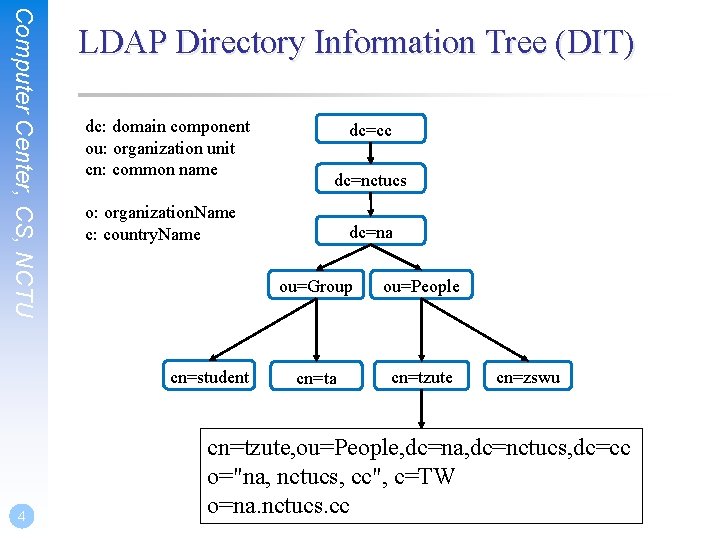 Computer Center, CS, NCTU

LDAP Directory Information Tree (DIT)

dc: domain component
ou: organization unit
cn: common name

o: organizationName
c: countryName

dc=cc

dc=nctucs

dc=na

ou=Group

ou=People

cn=student

cn=ta

cn=tzute

cn=zswu

cn=tzute,ou=People,dc=na,dc=nctucs,dc=cc
o="na, nctucs, cc", c=TW
o=na.nctucs.cc

4